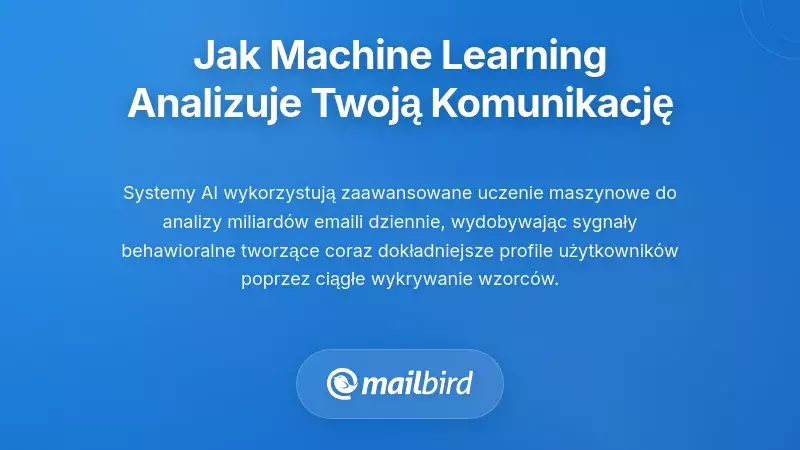 Jak Machine Learning Analizuje Twoją Komunikację

Systemy AI wykorzystują zaawansowane uczenie maszynowe do analizy miliardów emaili dziennie, wydobywając sygnały behawioralne tworzące coraz dokładniejsze profile użytkowników poprzez ciągłe wykrywanie wzorców.

mailbird